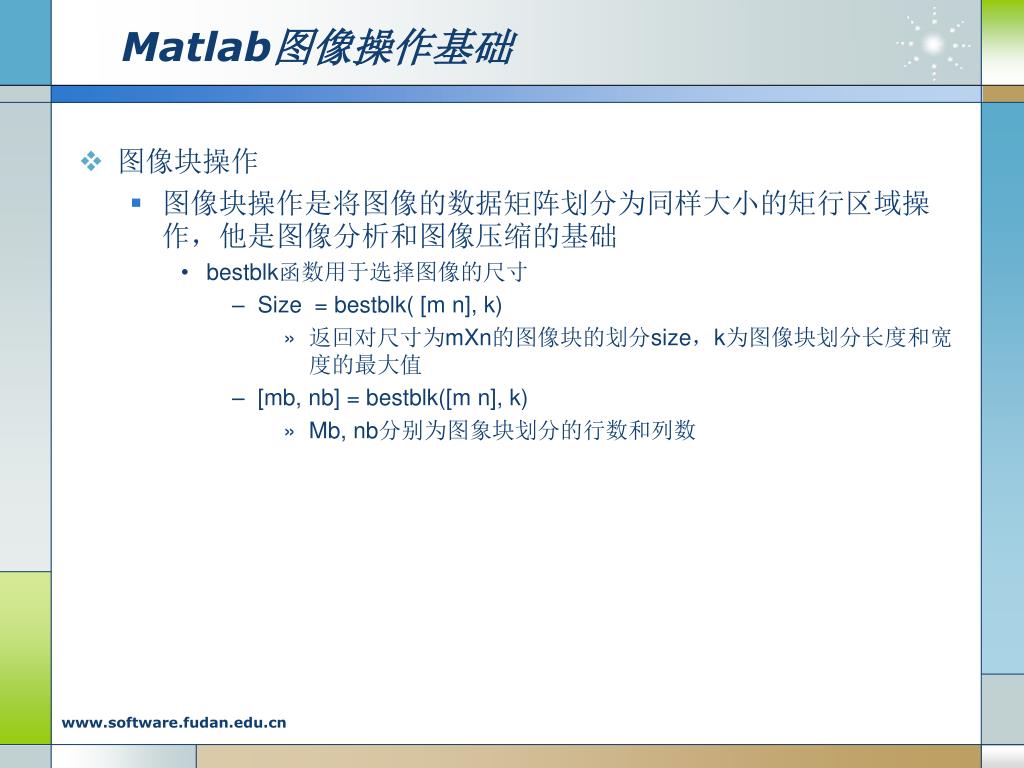 Matlab图像操作基础

❖ 图像块操作

▪ 图像块操作是将图像的数据矩阵划分为同样大小的矩行区域操作，他是图像分析和图像压缩的基础

• bestblk函数用于选择图像的尺寸

– Size = bestblk( [m n], k)

» 返回对尺寸为mXn的图像块的划分size，k为图像块划分长度和宽度的最大值

– [mb, nb] = bestblk([m n], k)

» Mb, nb分别为图象块划分的行数和列数

www.software.fudan.edu.cn